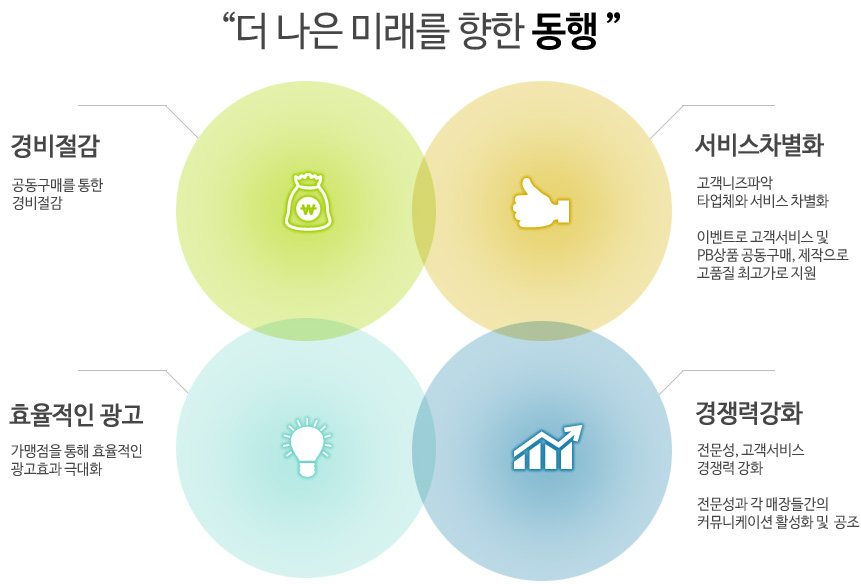 “더 나은 미래를 향한 동행 ”

경비절감

공동구매를 통한 경비절감

₩

서비스차별화

고객니즈파악 타업체와 서비스 차별화

이벤트로 고객서비스 및 PB상품 공동구매, 제작으로 고품질 최고가로 지원

효율적인 광고

가맹점을 통해 효율적인 광고효과 극대화

경쟁력강화

전문성, 고객서비스 경쟁력 강화

전문성과 각 매장들간의 커뮤니케이션 활성화 및 공조